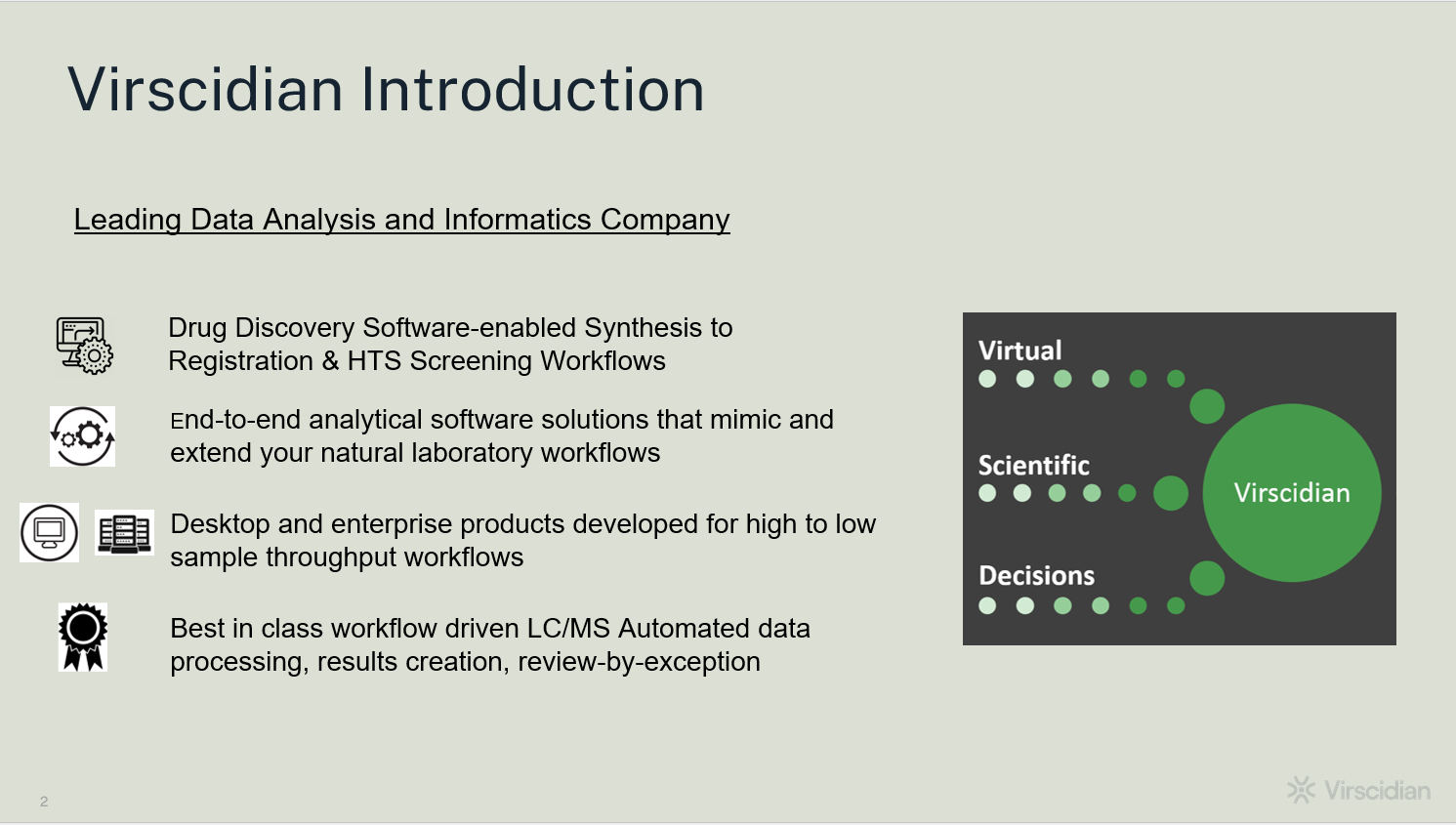 Virscidian Introduction

Leading Data Analysis and Informatics Company

Drug Discovery Software-enabled Synthesis to Registration & HTS Screening Workflows

End-to-end analytical software solutions that mimic and extend your natural laboratory workflows

Desktop and enterprise products developed for high to low sample throughput workflows

Best in class workflow driven LC/MS Automated data processing, results creation, review-by-exception

Virtual

Scientific

Decisions

Virscidian

2

Virscidian